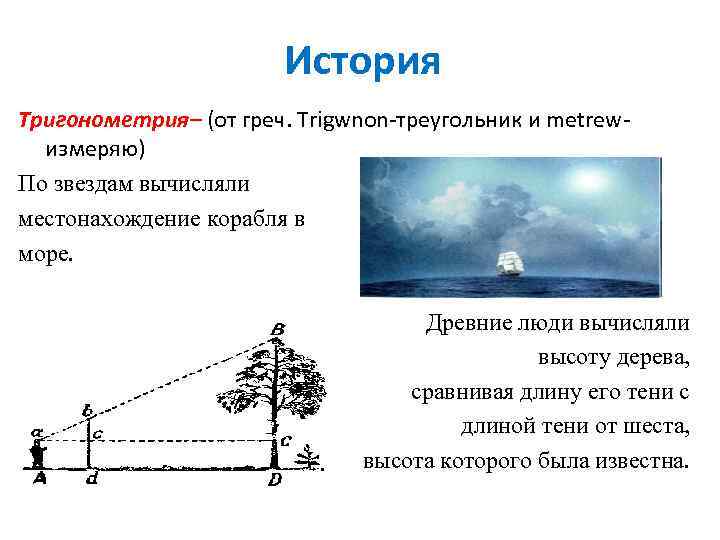 История

Тригонометрия– (от греч. Trigwnon-треугольник и metrew-измеряю)

По звездам вычисляли местонахождение корабля в море.

Древние люди вычисляли высоту дерева, сравнивая длину его тени с длиной тени от шеста, высота которого была известна.

B
b
a
c
C
A
d
D